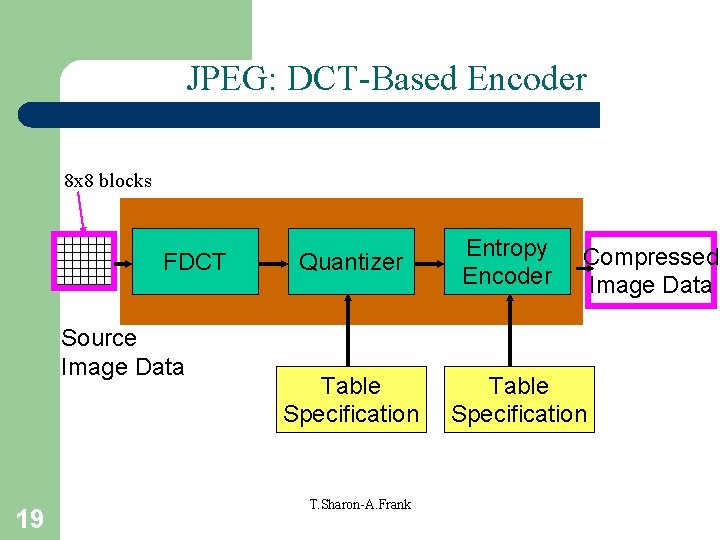 JPEG: DCT-Based Encoder

8x8 blocks

FDCT

Quantizer

Entropy Encoder

Compressed Image Data

Source Image Data

Table Specification

Table Specification

T.Sharon-A.Frank

19